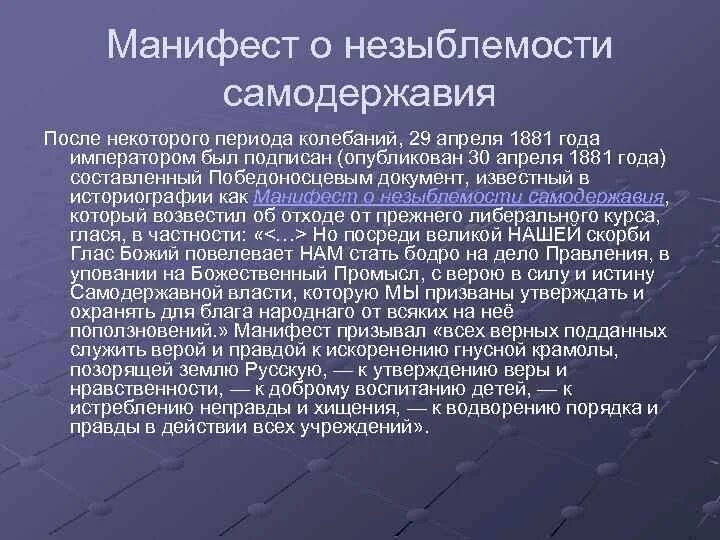 Манифест о незыблемости самодержавия

После некоторого периода колебаний, 29 апреля 1881 года императором был подписан (опубликован 30 апреля 1881 года) составленный Победоносцевым документ, известный в историографии как Манифест о незыблемости самодержавия, который возвестил об отходе от прежнего либерального курса, глася, в частности: «<…> Но посреди великой НАШЕЙ скорби Глас Божий повелевает НАМ стать бодро на дело Правления, в уповании на Божественный Промысл, с верою в силу и истину Самодержавной власти, которую МЫ призваны утверждать и охранять для блага народнаго от всяких на неё поползновений.» Манифест призывал «всех верных подданных служить верой и правдой к искоренению гнусной крамолы, позорящей землю Русскую, — к утверждению веры и нравственности, — к доброму воспитанию детей, — к истреблению неправды и хищения, — к водворению порядка и правды в действии всех учреждений».